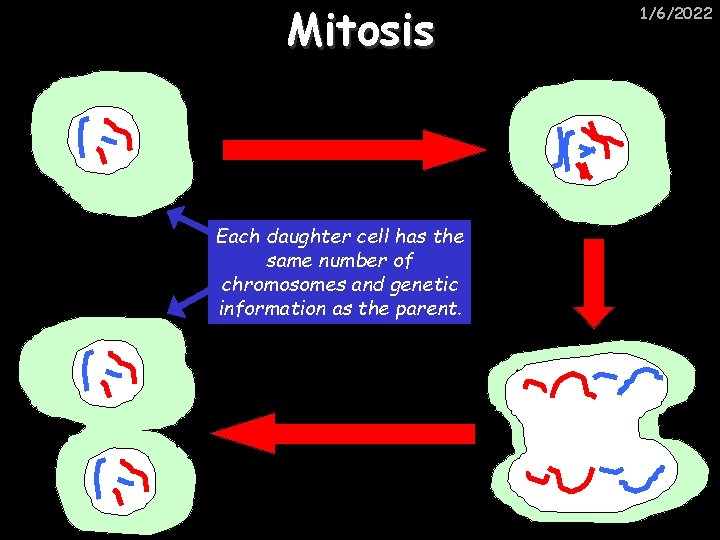 Mitosis

1/6/2022

Each daughter cell has the same number of chromosomes and genetic information as the parent.